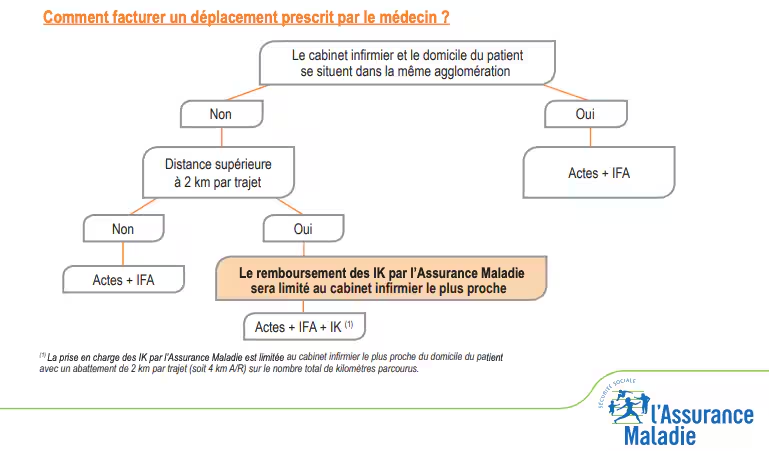 Comment facturer un déplacement prescrit par le médecin ?

Le cabinet infirmier et le domicile du patient se situent dans la même agglomération

Non

Oui

Distance supérieure à 2 km par trajet

Actes + IFA

Non

Oui

Actes + IFA

Le remboursement des IK par l'Assurance Maladie sera limité au cabinet infirmier le plus proche

Actes + IFA + IK $^{(1)}$

$^{(1)}$ La prise en charge des IK par l'Assurance Maladie est limitée au cabinet infirmier le plus proche du domicile du patient avec un abattement de 2 km par trajet (soit 4 km A/R) sur le nombre total de kilomètres parcourus.

SÉCURITÉ SOCIALE
l'Assurance Maladie